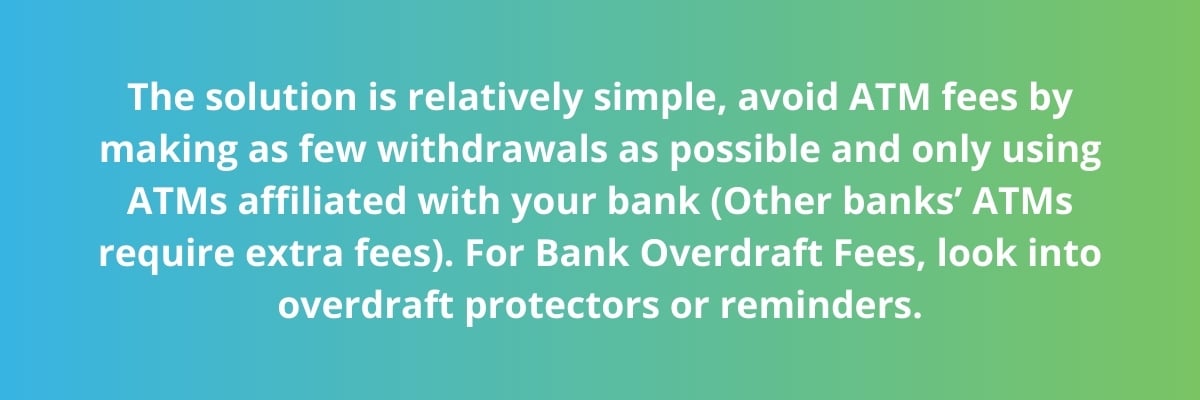 The solution is relatively simple, avoid ATM fees by making as few withdrawals as possible and only using ATMs affiliated with your bank (Other banks’ ATMs require extra fees). For Bank Overdraft Fees, look into overdraft protectors or reminders.